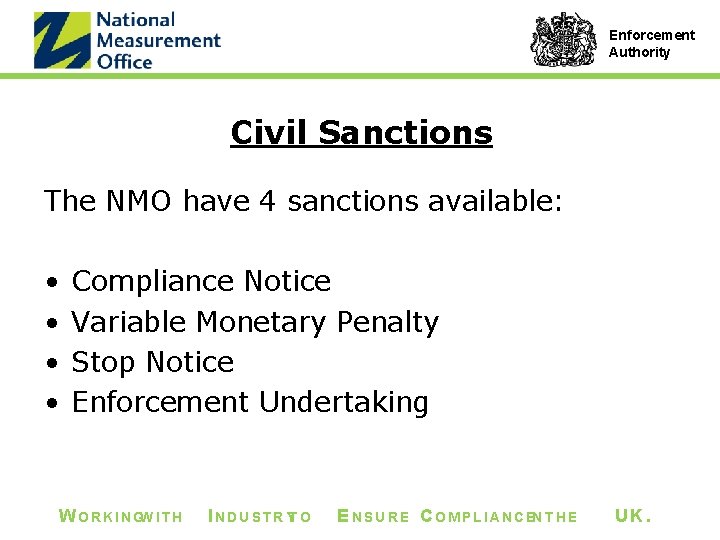 National Measurement Office

Enforcement Authority

Civil Sanctions

The NMO have 4 sanctions available:

• Compliance Notice
• Variable Monetary Penalty
• Stop Notice
• Enforcement Undertaking

WORKINGWITH INDUSTRYTO ENSURE COMPLIANCEINTHE UK.